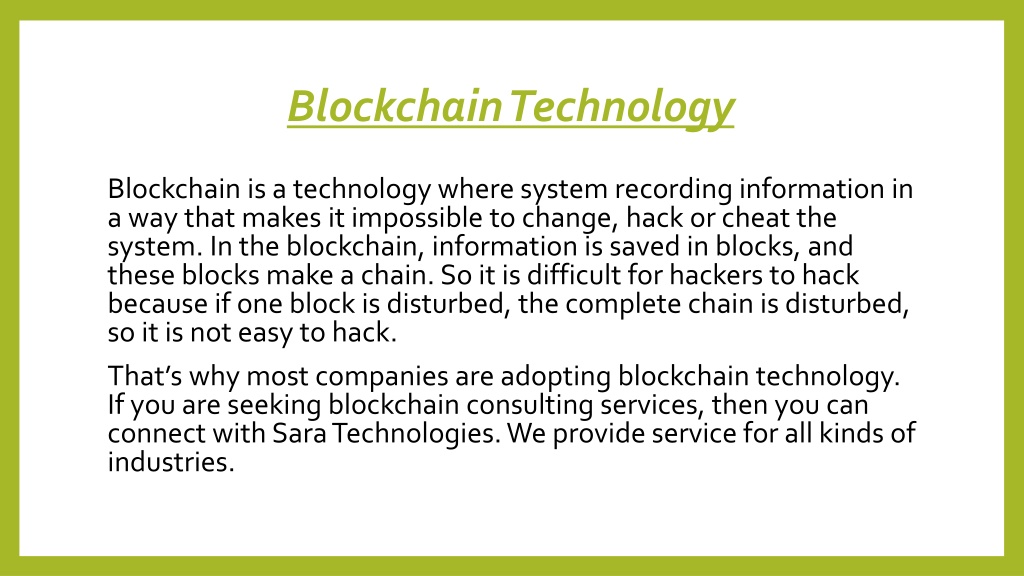 Blockchain Technology

Blockchain is a technology where system recording information in a way that makes it impossible to change, hack or cheat the system. In the blockchain, information is saved in blocks, and these blocks make a chain. So it is difficult for hackers to hack because if one block is disturbed, the complete chain is disturbed, so it is not easy to hack.

That's why most companies are adopting blockchain technology. If you are seeking blockchain consulting services, then you can connect with Sara Technologies. We provide service for all kinds of industries.